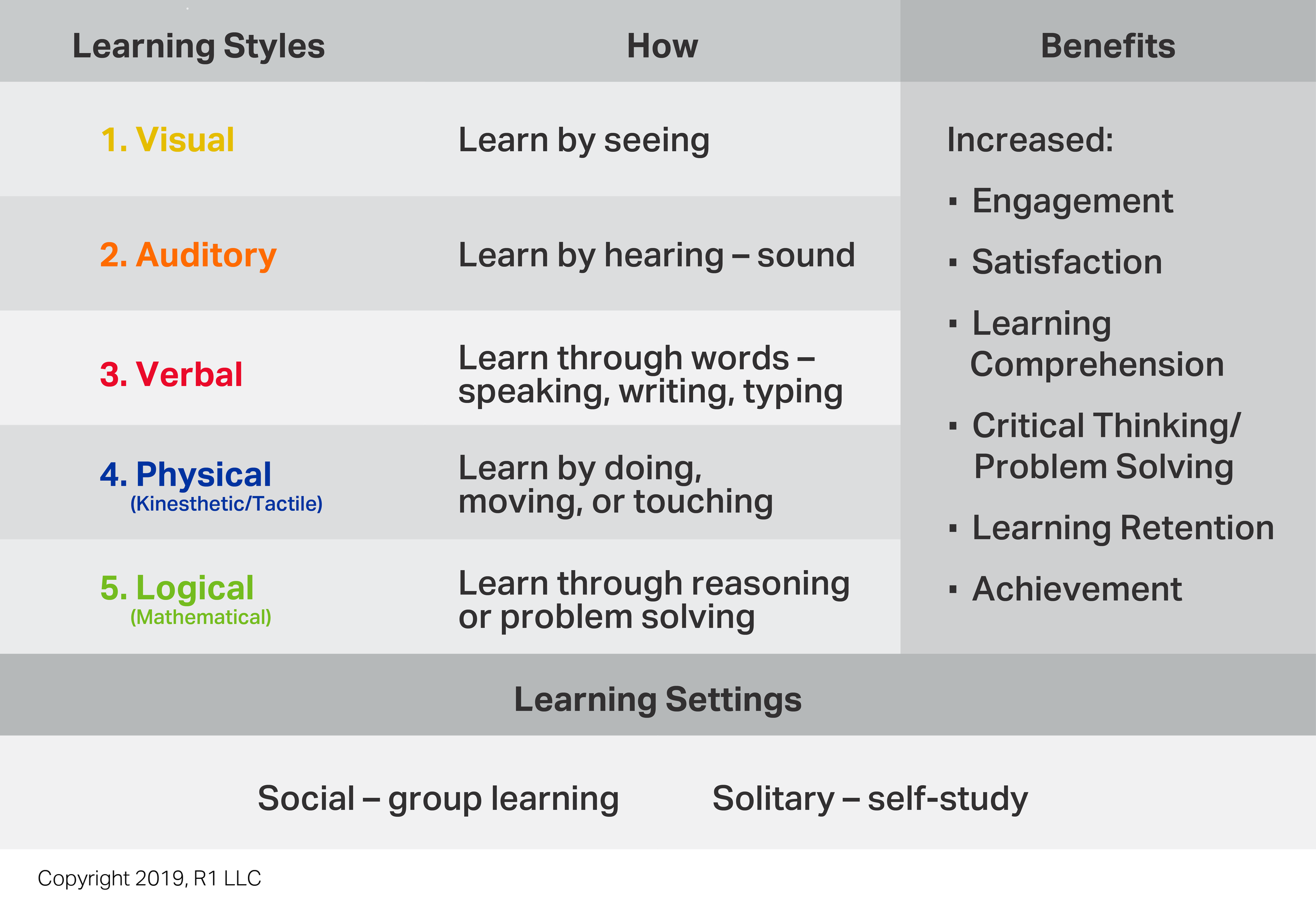 | Learning Styles | How | Benefits |
|---|---|---|
| 1. Visual | Learn by seeing | Increased: ▪ Engagement ▪ Satisfaction ▪ Learning Comprehension ▪ Critical Thinking/ Problem Solving ▪ Learning Retention ▪ Achievement |
| 2. Auditory | Learn by hearing – sound | |
| 3. Verbal | Learn through words – speaking, writing, typing | |
| 4. Physical (Kinesthetic/Tactile) | Learn by doing, moving, or touching | |
| 5. Logical (Mathematical) | Learn through reasoning or problem solving | |

Learning Settings

Social – group learning

Solitary – self-study

Copyright 2019, R1 LLC